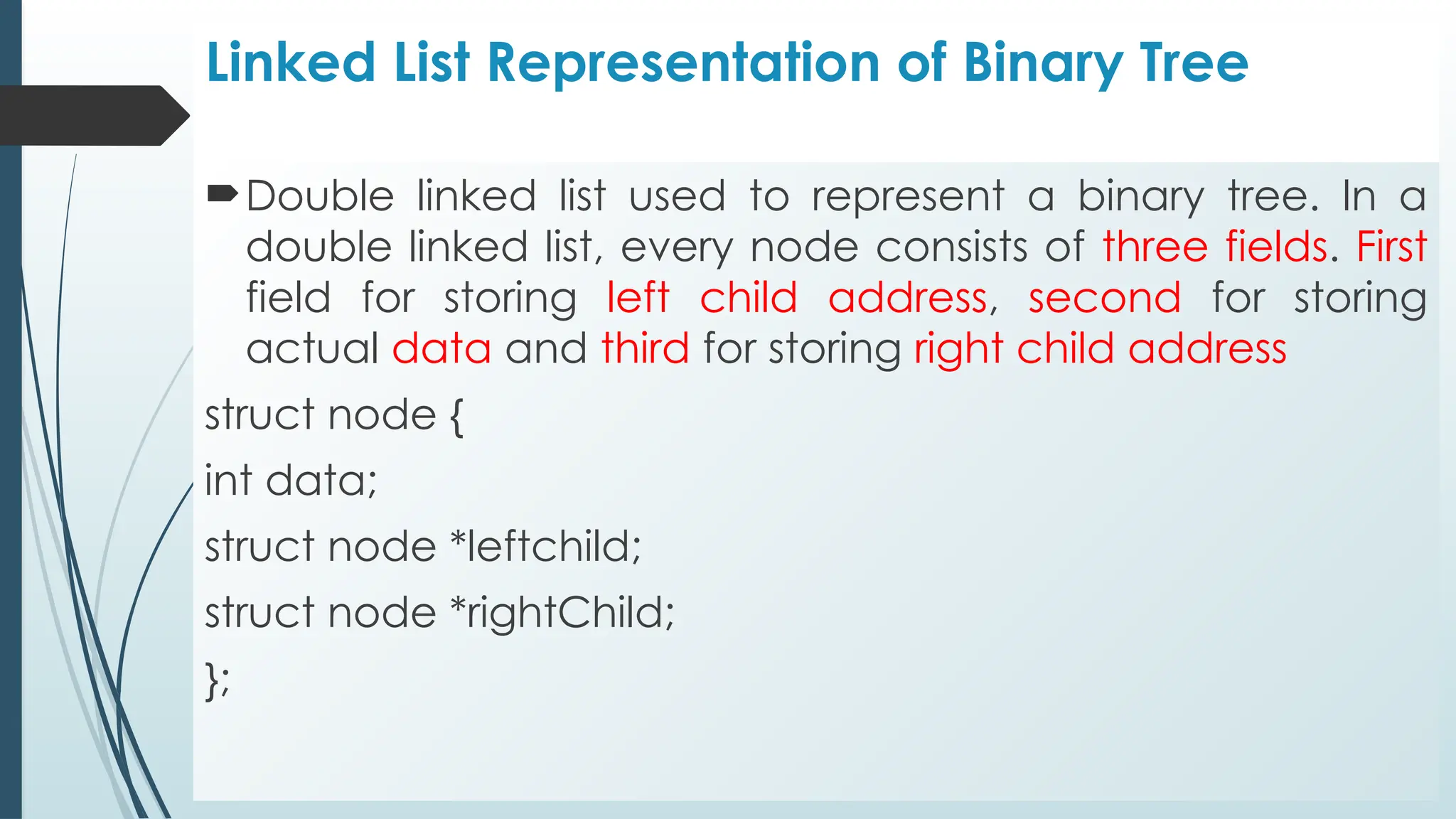 Linked List Representation of Binary Tree

Double linked list used to represent a binary tree. In a double linked list, every node consists of three fields. First field for storing left child address, second for storing actual data and third for storing right child address

struct node {

int data;

struct node *leftchild;

struct node *rightChild;

};